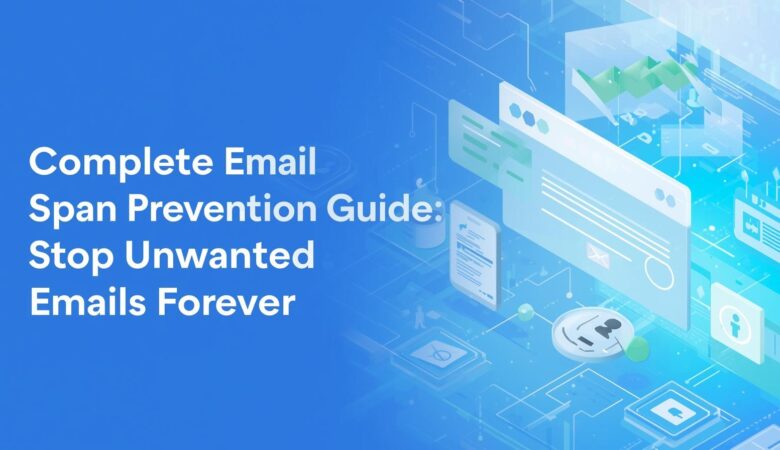 Complete Email Span Prevention Guide: Stop Unwanted Emails Forever